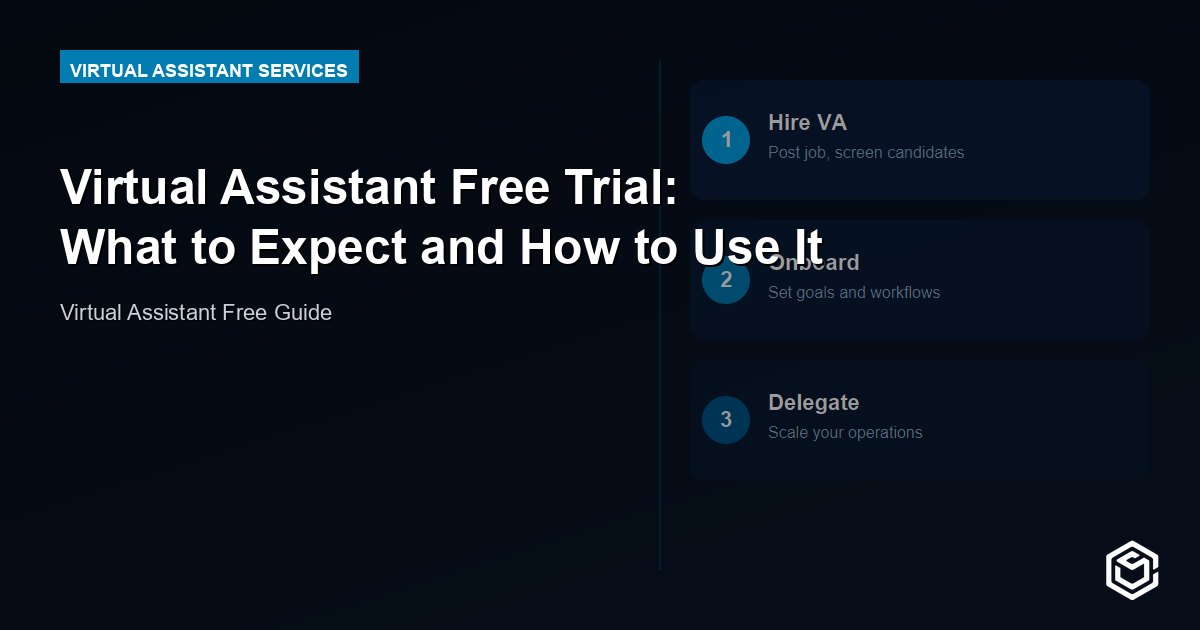 VIRTUAL ASSISTANT SERVICES

Virtual Assistant Free Trial: What to Expect and How to Use It

Virtual Assistant Free Guide

1 Hire VA
Post job, screen candidates

2 Onboard
Set goals and workflows

3 Delegate
Scale your operations